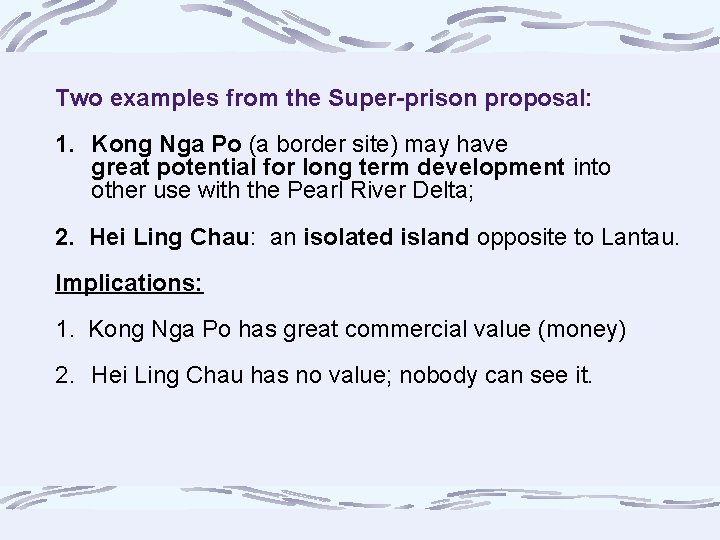 Two examples from the Super-prison proposal:

1. Kong Nga Po (a border site) may have great potential for long term development into other use with the Pearl River Delta;

2. Hei Ling Chau: an isolated island opposite to Lantau.

Implications:

1. Kong Nga Po has great commercial value (money)

2. Hei Ling Chau has no value; nobody can see it.